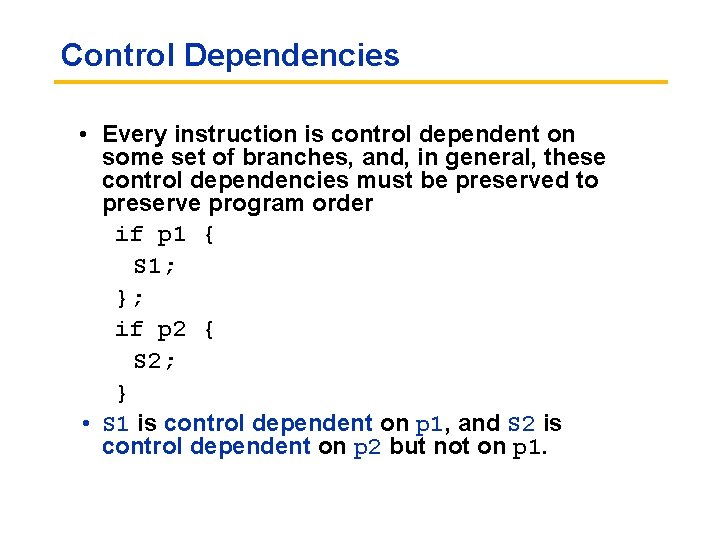 Control Dependencies

• Every instruction is control dependent on some set of branches, and, in general, these control dependencies must be preserved to preserve program order

if p1 {
  S1;
};
if p2 {
  S2;
}

• S1 is control dependent on p1, and S2 is control dependent on p2 but not on p1.